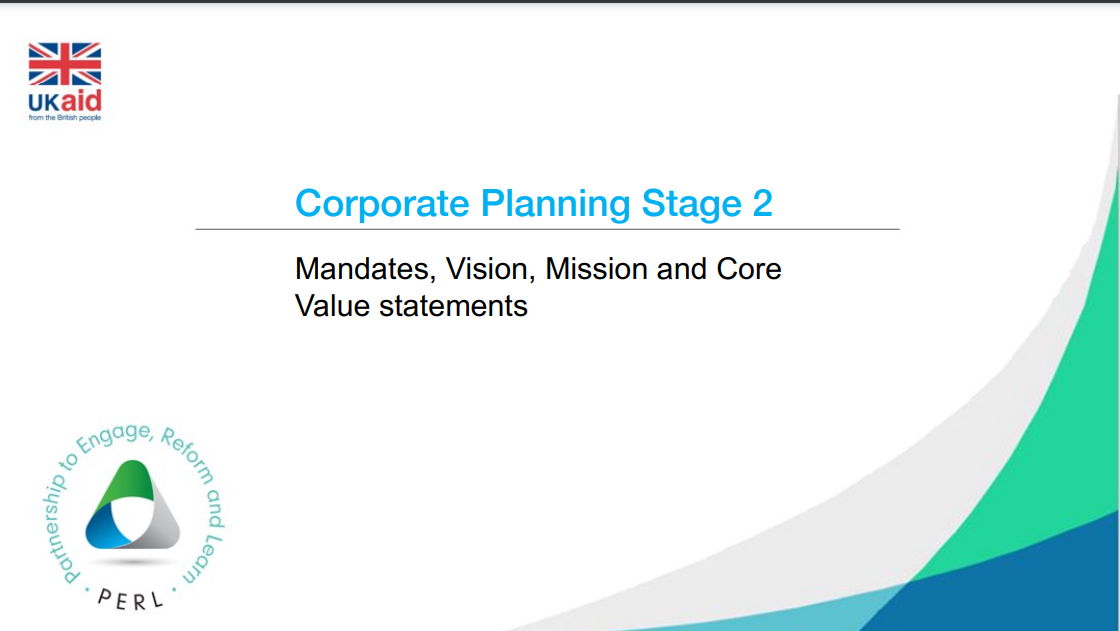 UKaid
from the British people

Corporate Planning Stage 2

Mandates, Vision, Mission and Core Value statements

Partnership to Engage, Reform and Learn
PERL